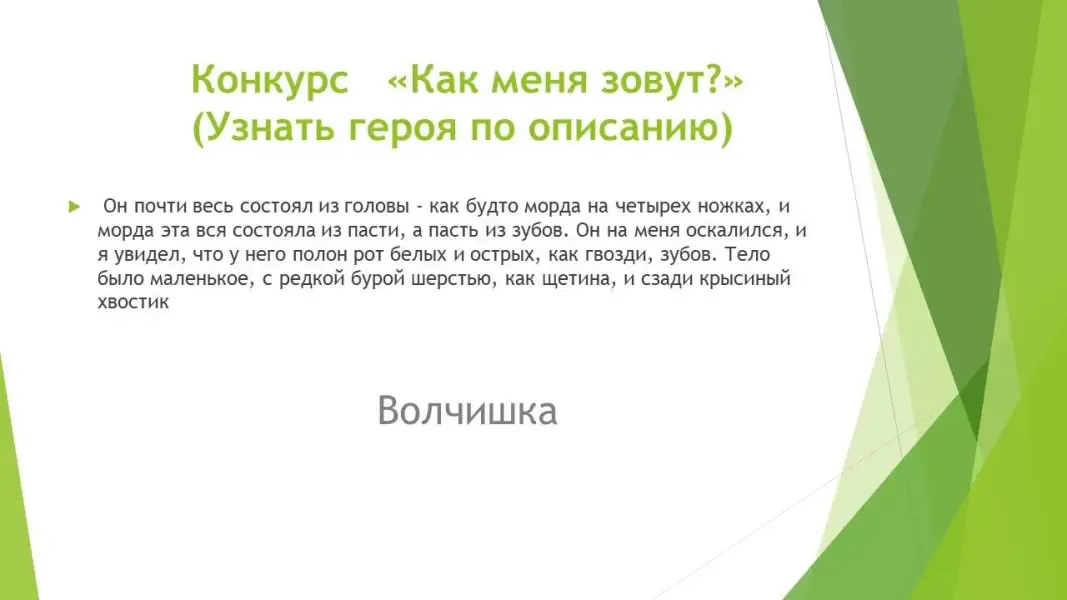 Конкурс «Как меня зовут?» (Узнать героя по описанию)

Он почти весь состоял из головы - как будто морда на четырех ножках, и морда эта вся состояла из пасти, а пасть из зубов. Он на меня оскалился, и я увидел, что у него полон рот белых и острых, как гвозди, зубов. Тело было маленькое, с редкой бурой шерстью, как щетина, и сзади крысиный хвостик

Волчишка